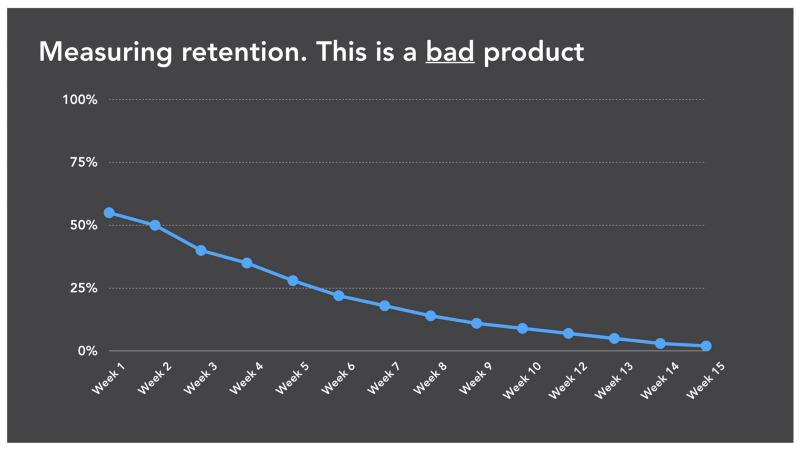 Measuring retention. This is a bad product

100%
75%
50%
25%
0%

Week 1
Week 2
Week 3
Week 4
Week 5
Week 6
Week 7
Week 8
Week 9
Week 10
Week 12
Week 13
Week 14
Week 15